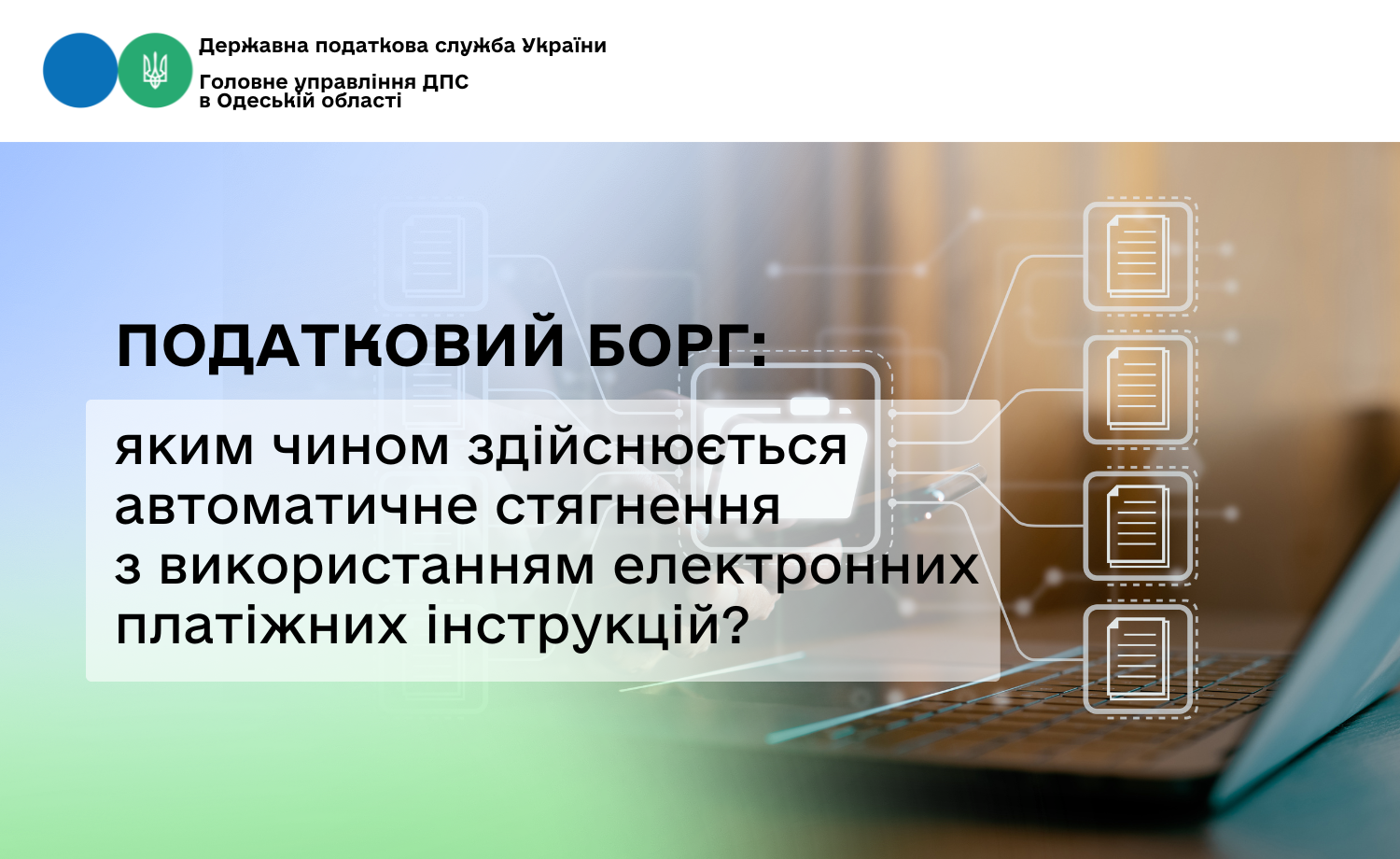 Державна податкова служба України

Головне управління ДПС в Одеській області

ПОДАТКОВИЙ БОРГ:

яким чином здійснюється автоматичне стягнення з використанням електронних платіжних інструкцій?